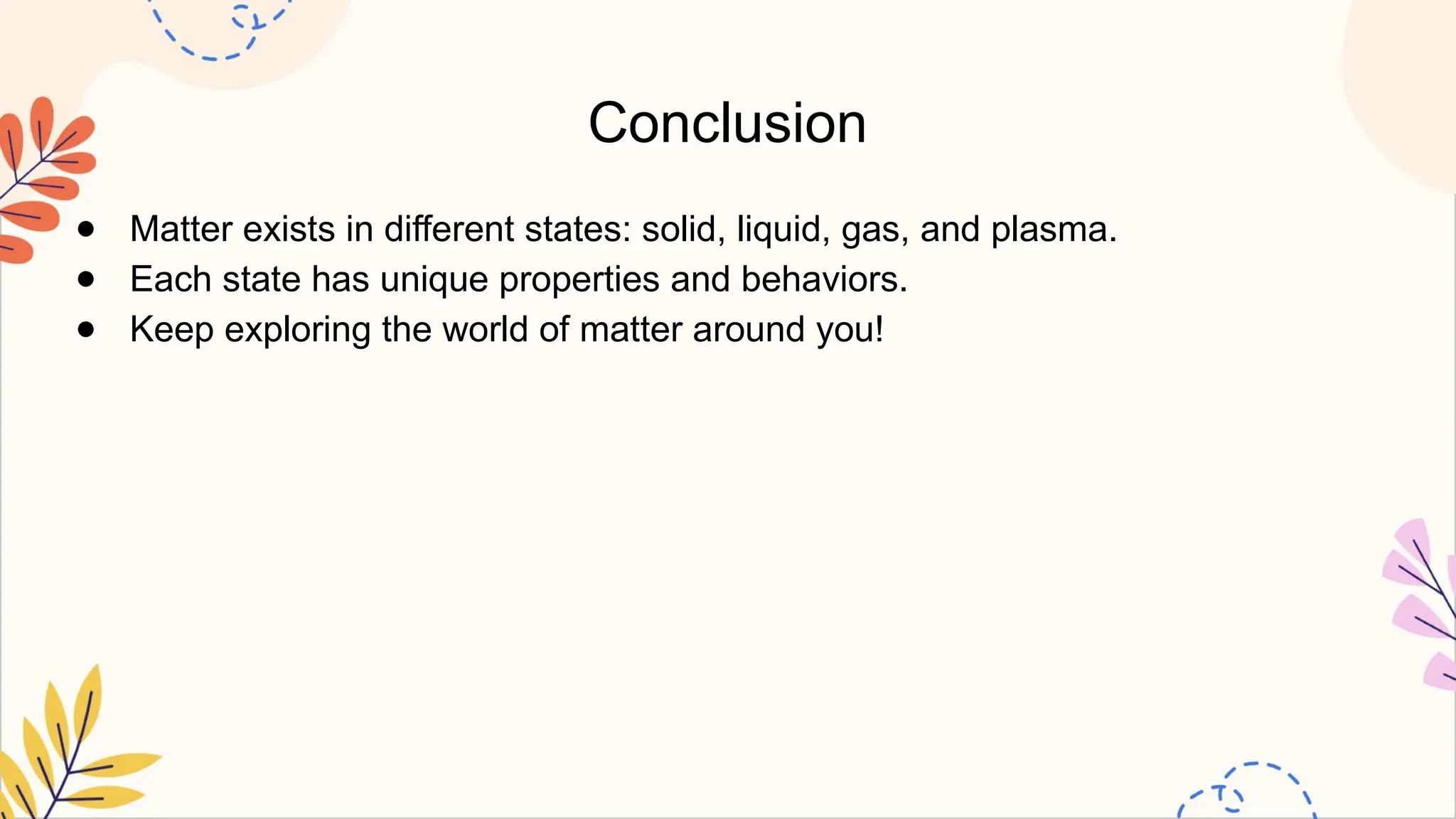 Conclusion

- Matter exists in different states: solid, liquid, gas, and plasma.
- Each state has unique properties and behaviors.
- Keep exploring the world of matter around you!